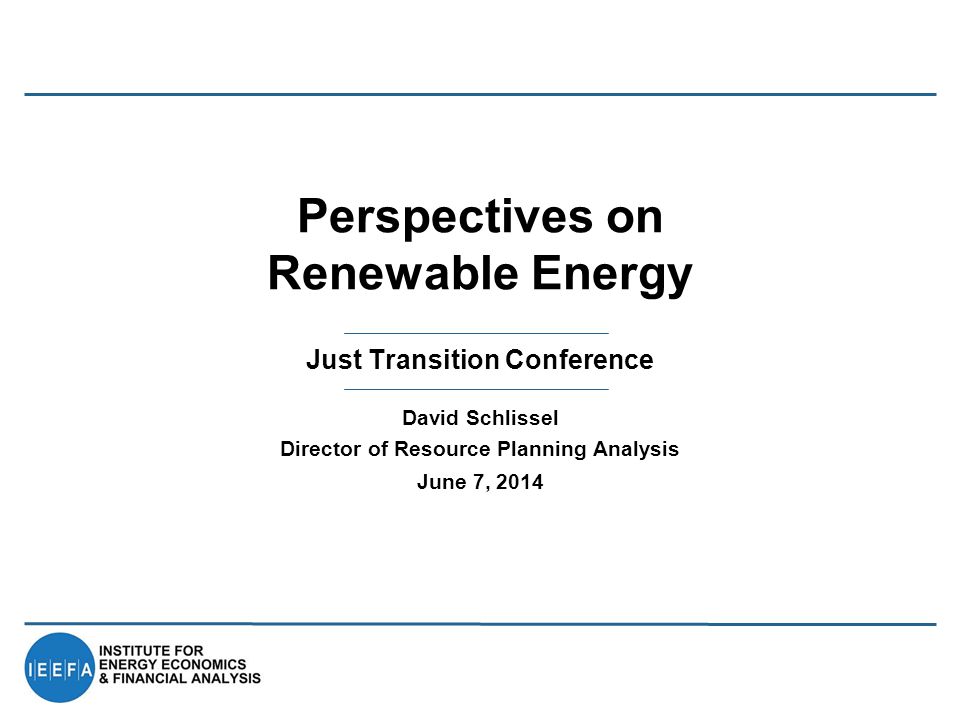 Perspectives on Renewable Energy

Just Transition Conference

David Schlissel

Director of Resource Planning Analysis

June 7, 2014

IEEFA INSTITUTE FOR ENERGY ECONOMICS & FINANCIAL ANALYSIS